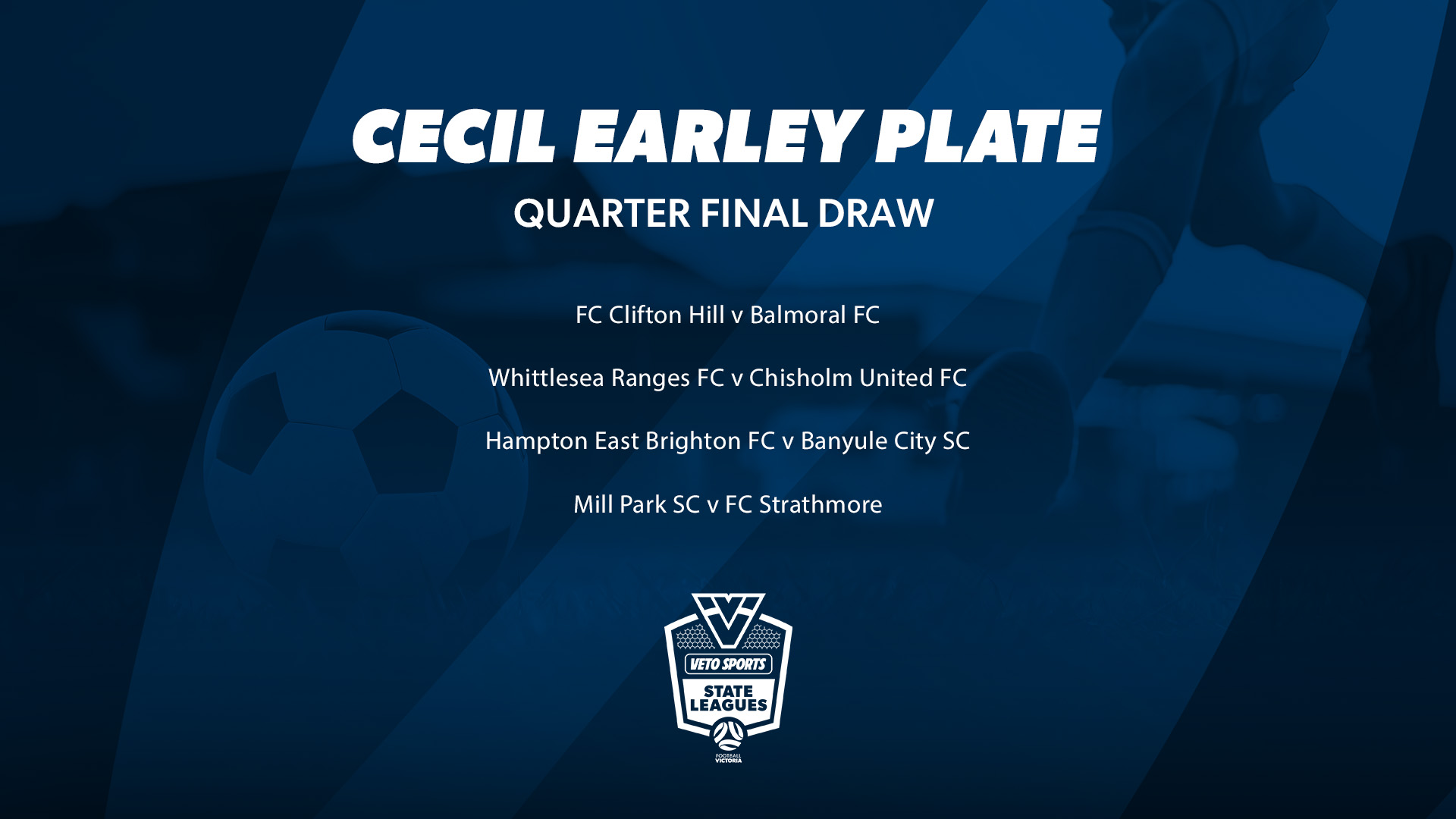 CECIL EARLEY PLATE

QUARTER FINAL DRAW

FC Clifton Hill v Balmoral FC

Whittlesea Ranges FC v Chisholm United FC

Hampton East Brighton FC v Banyule City SC

Mill Park SC v FC Strathmore

VETO SPORTS
STATE LEAGUES
FOOTBALL VICTORIA